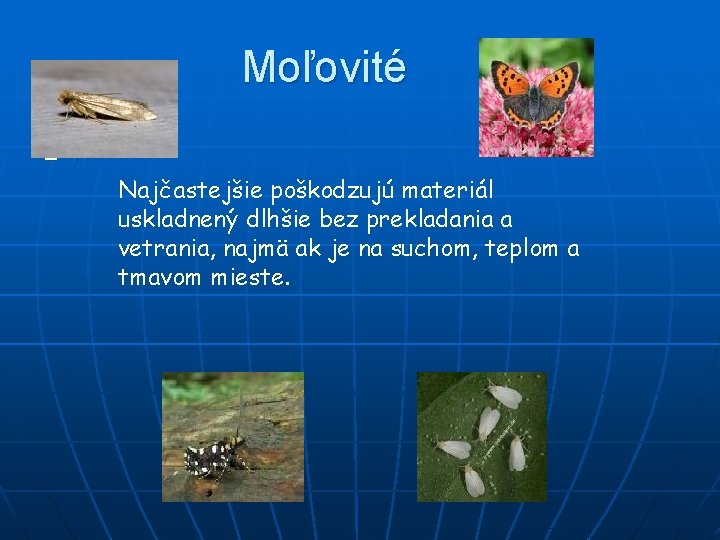 Moľovité

Najčastejšie poškodzujú materiál uskladnený dlhšie bez prekladania a vetrania, najmä ak je na suchom, teplom a tmavom mieste.